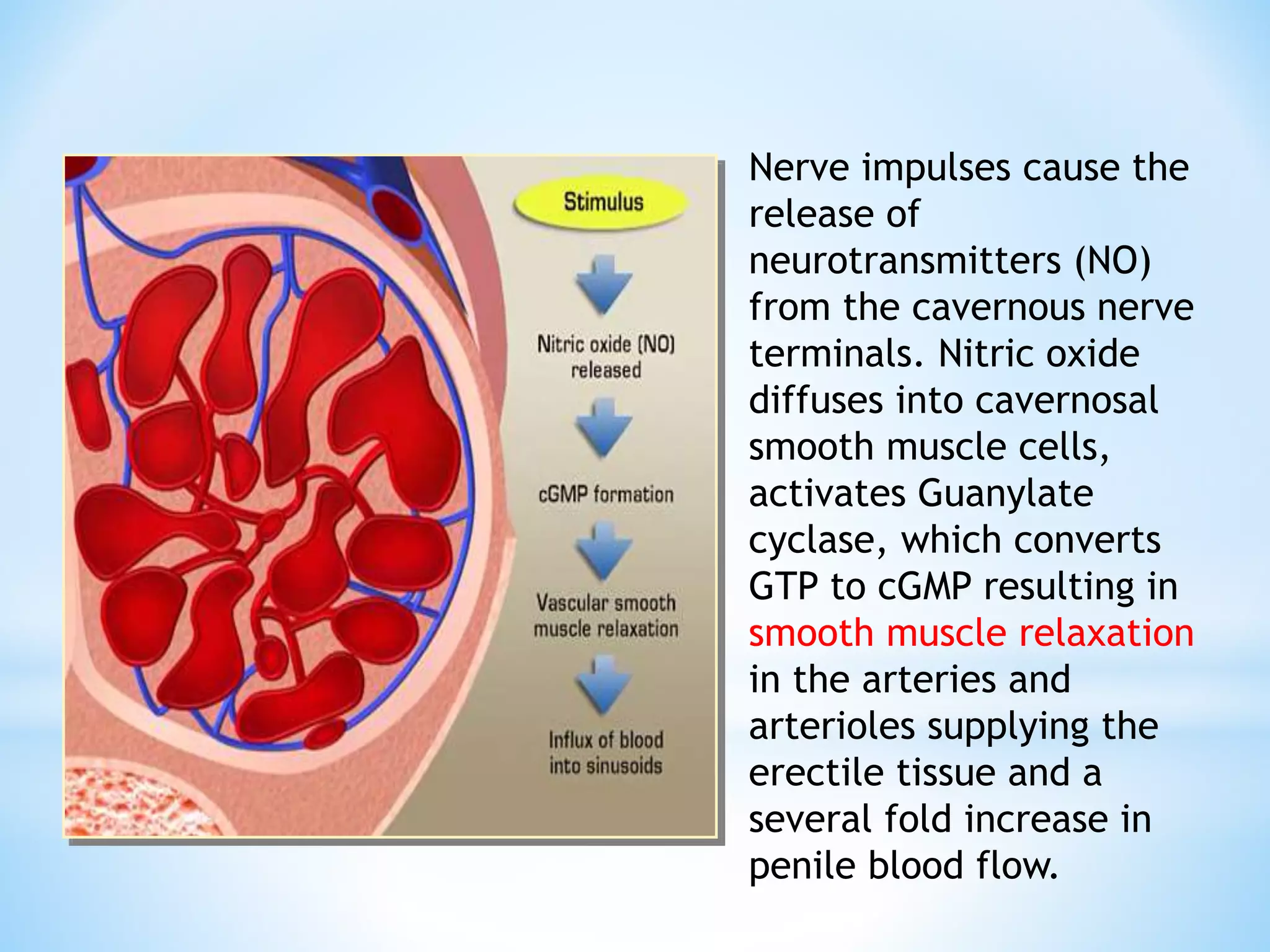 Stimulus

Nitric oxide (NO) released

cGMP formation

Vascular smooth muscle relaxation

Influx of blood into sinusoids

Nerve impulses cause the release of neurotransmitters (NO) from the cavernous nerve terminals. Nitric oxide diffuses into cavernosal smooth muscle cells, activates Guanylate cyclase, which converts GTP to cGMP resulting in smooth muscle relaxation in the arteries and arterioles supplying the erectile tissue and a several fold increase in penile blood flow.